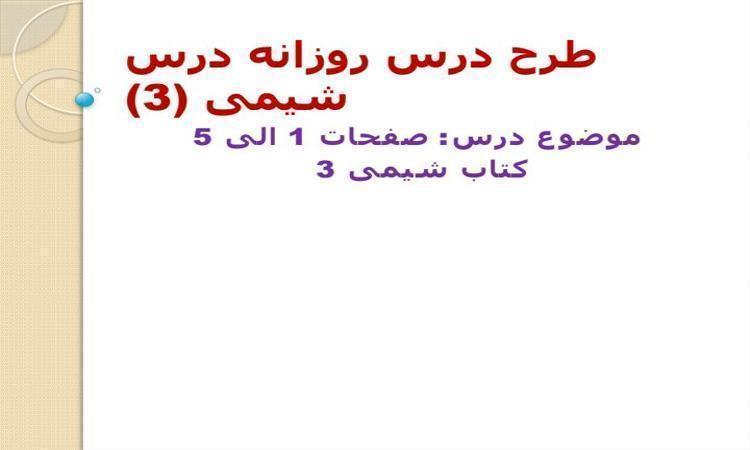 طرح درس روزانه درس شیمی (3)

موضوع درس: صفحات 1 الی 5 کتاب شیمی 3